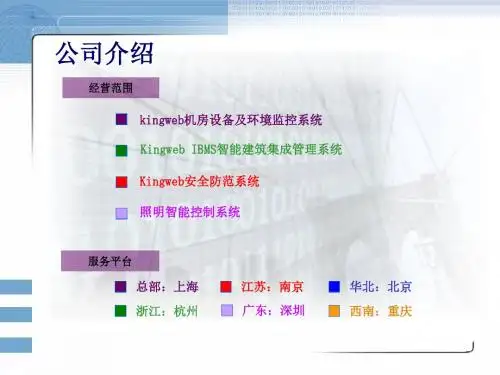 公司介绍

经营范围

kingweb机房设备及环境监控系统

Kingweb IBMS智能建筑集成管理系统

Kingweb安全防范系统

照明智能控制系统

服务平台

总部：上海　江苏：南京　华北：北京

浙江：杭州　广东：深圳　西南：重庆